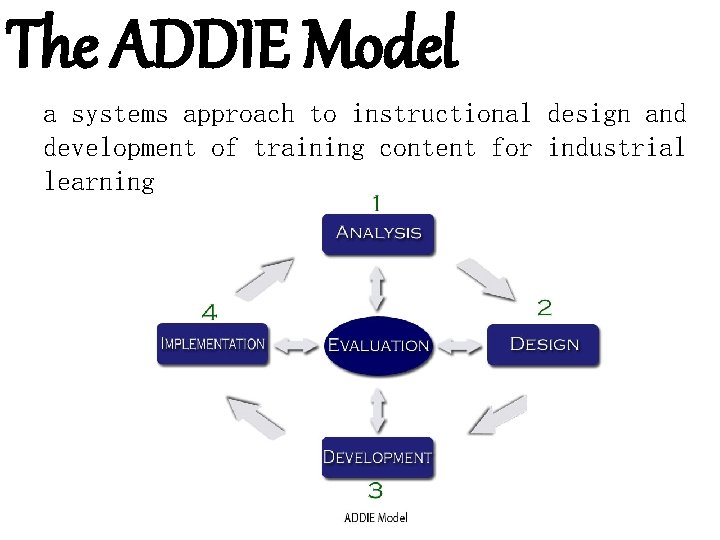 The ADDIE Model

a systems approach to instructional design and development of training content for industrial learning

1
ANALYSIS

2
DESIGN

3
DEVELOPMENT

4
IMPLEMENTATION

EVALUATION

ADDIE Model